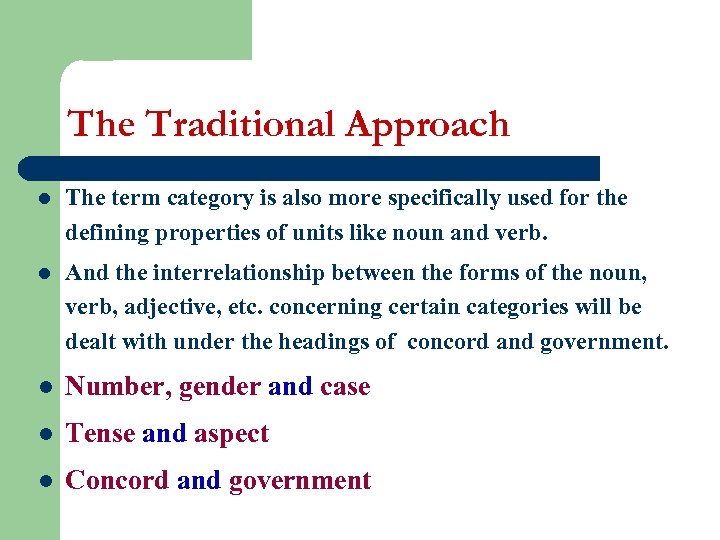 The Traditional Approach

- The term category is also more specifically used for the defining properties of units like noun and verb.
- And the interrelationship between the forms of the noun, verb, adjective, etc. concerning certain categories will be dealt with under the headings of concord and government.
- Number, gender and case
- Tense and aspect
- Concord and government